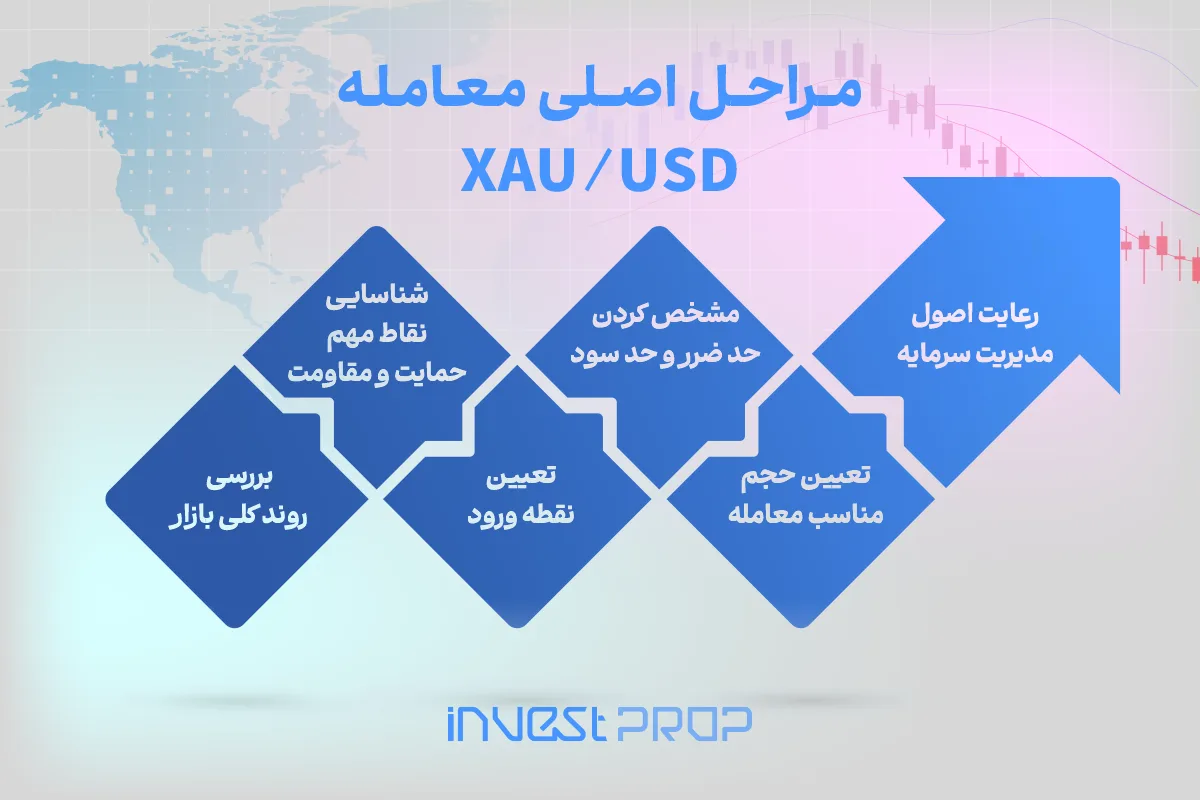 مراحل اصلی معامله
XAU / USD

بررسی
روند کلی بازار

شناسایی
نقاط مهم
حمایت و مقاومت

تعیین
نقطه ورود

مشخص کردن
حد ضرر و حد سود

تعیین حجم
مناسب معامله

رعایت اصول
مدیریت سرمایه

invest PROP